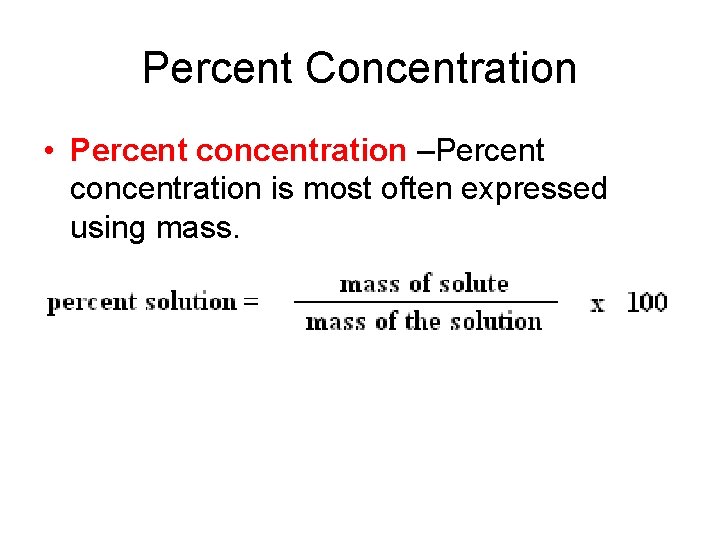 Percent Concentration

• Percent concentration –Percent concentration is most often expressed using mass.

$\text{percent solution} = \frac{\text{mass of solute}}{\text{mass of the solution}} \text{ x } 100$